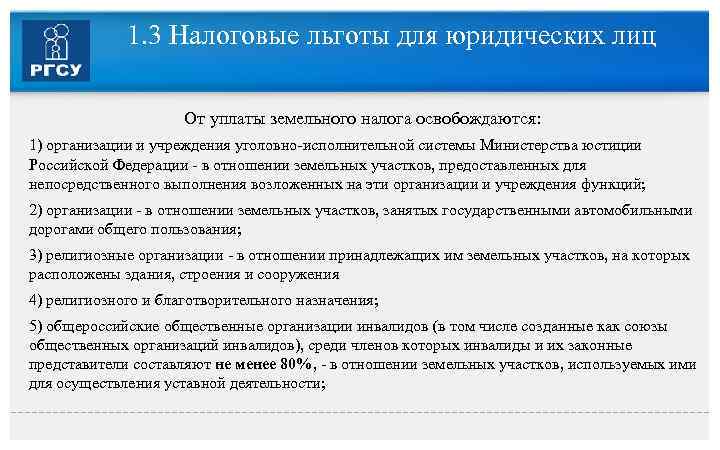 РГСУ

1.3 Налоговые льготы для юридических лиц

От уплаты земельного налога освобождаются:

1) организации и учреждения уголовно-исполнительной системы Министерства юстиции Российской Федерации - в отношении земельных участков, предоставленных для непосредственного выполнения возложенных на эти организации и учреждения функций;

2) организации - в отношении земельных участков, занятых государственными автомобильными дорогами общего пользования;

3) религиозные организации - в отношении принадлежащих им земельных участков, на которых расположены здания, строения и сооружения

4) религиозного и благотворительного назначения;

5) общероссийские общественные организации инвалидов (в том числе созданные как союзы общественных организаций инвалидов), среди членов которых инвалиды и их законные представители составляют не менее 80%, - в отношении земельных участков, используемых ими для осуществления уставной деятельности;